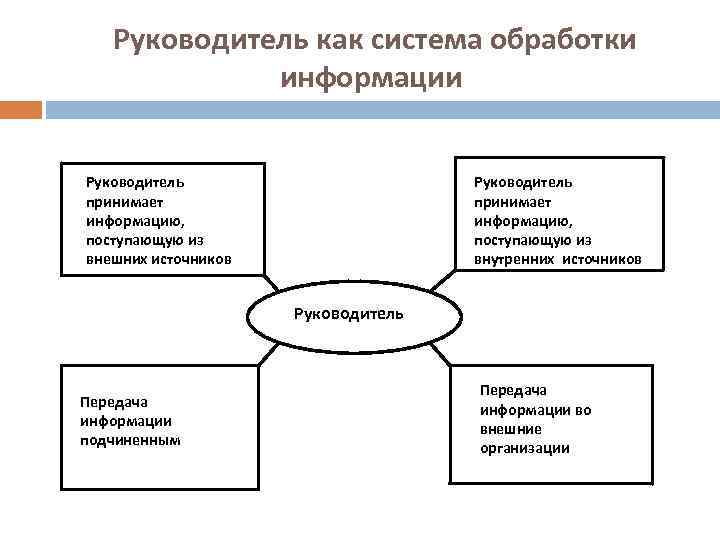 Руководитель как система обработки информации

Руководитель принимает информацию, поступающую из внешних источников

Руководитель принимает информацию, поступающую из внутренних источников

Руководитель

Передача информации подчиненным

Передача информации во внешние организации